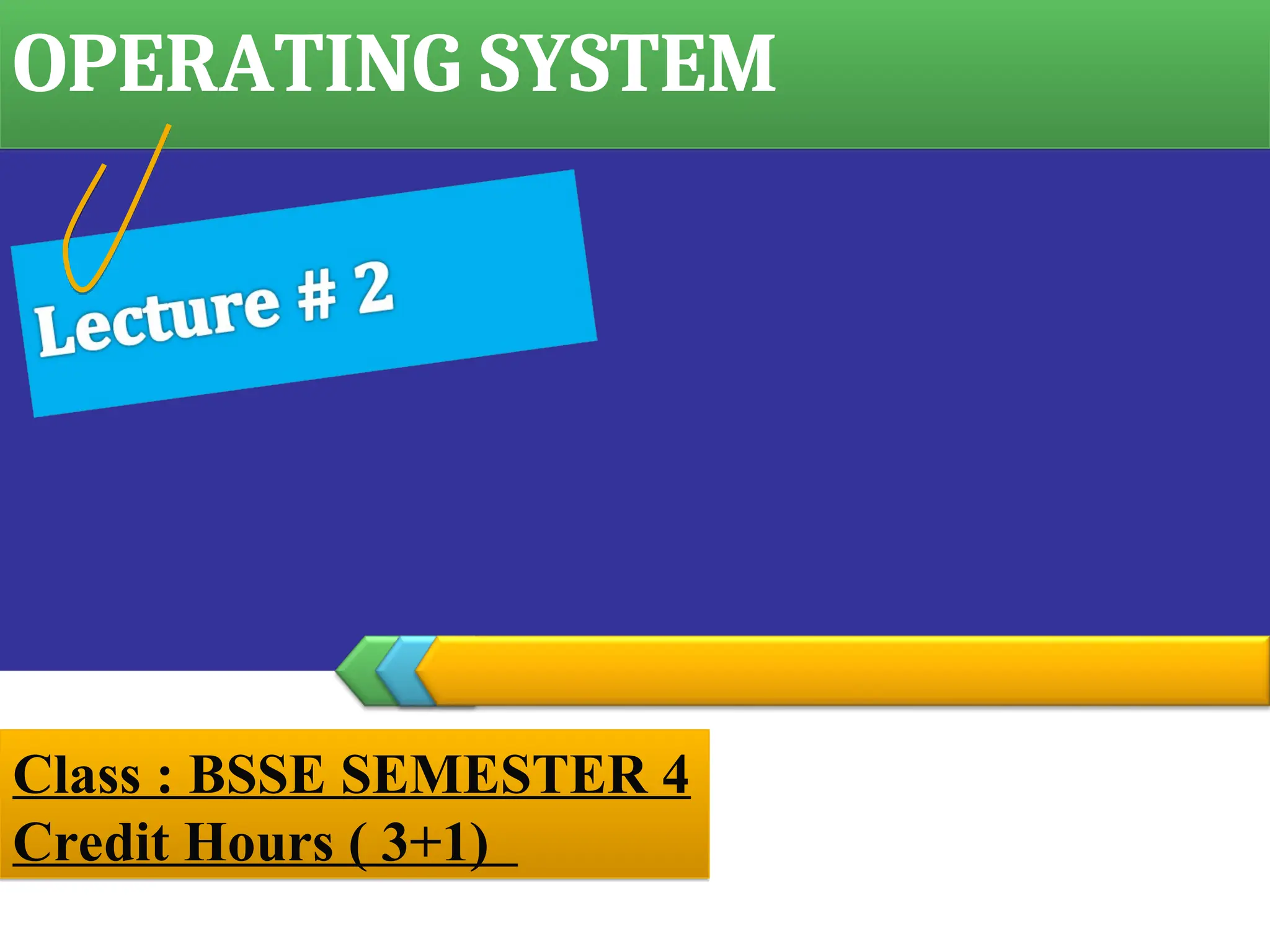 OPERATING SYSTEM

Lecture # 2

Class : BSSE SEMESTER 4
Credit Hours ( 3+1)